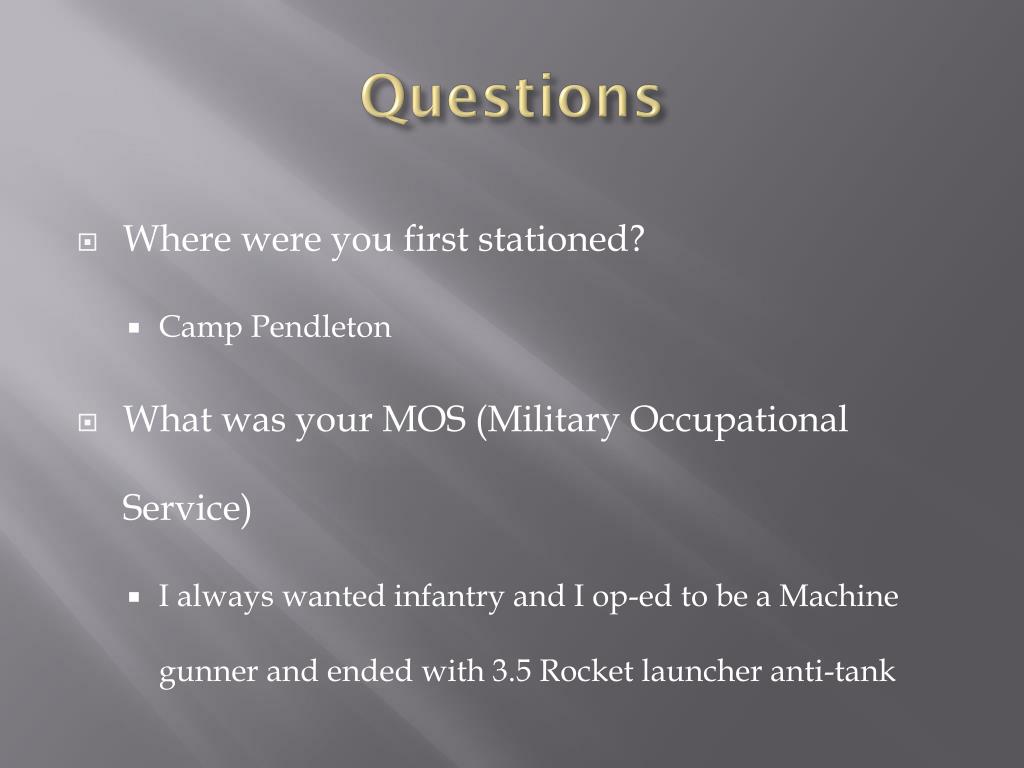 Questions

Where were you first stationed?

Camp Pendleton

What was your MOS (Military Occupational Service)

I always wanted infantry and I op-ed to be a Machine gunner and ended with 3.5 Rocket launcher anti-tank